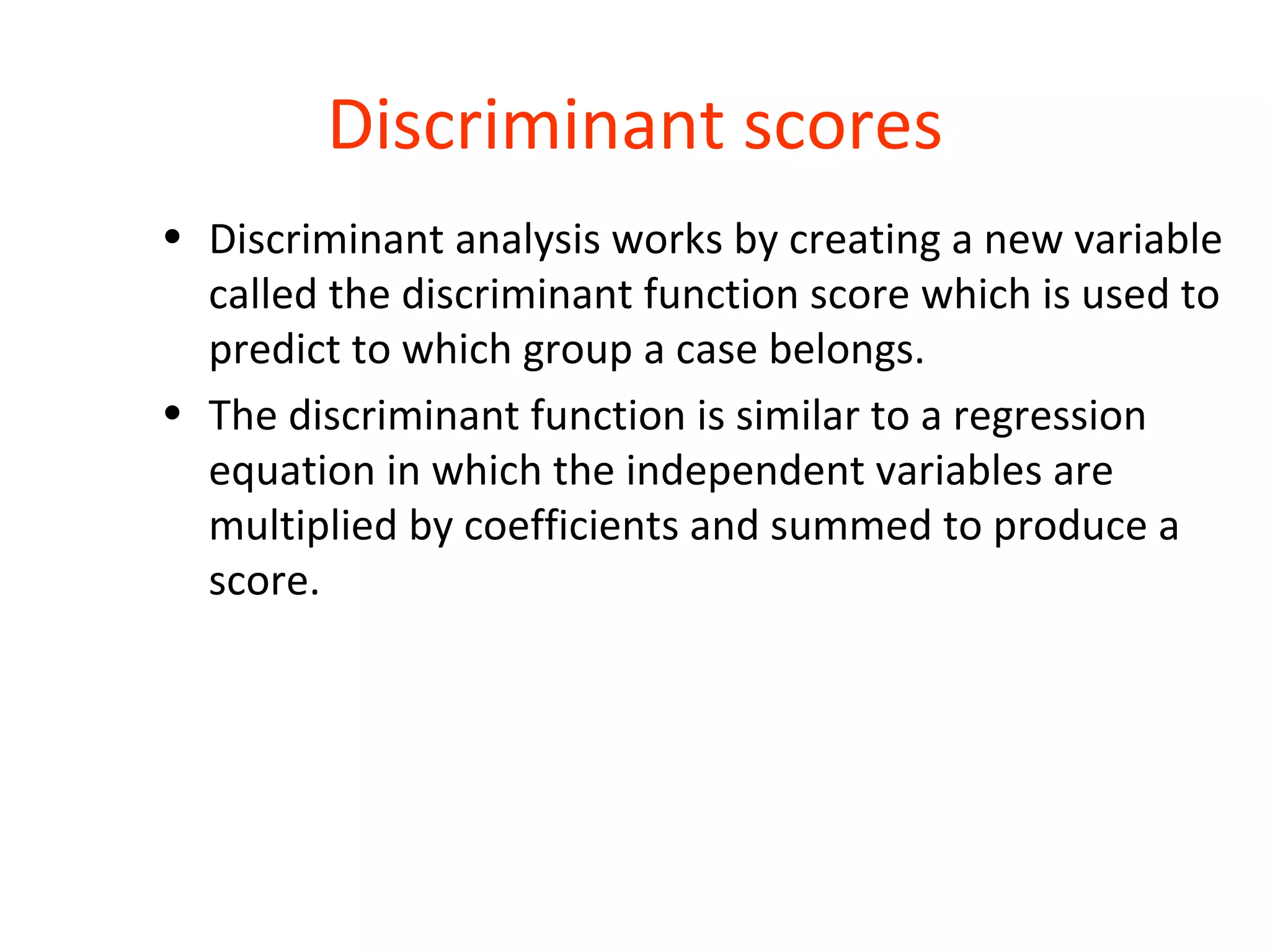 Discriminant scores

• Discriminant analysis works by creating a new variable called the discriminant function score which is used to predict to which group a case belongs.

• The discriminant function is similar to a regression equation in which the independent variables are multiplied by coefficients and summed to produce a score.